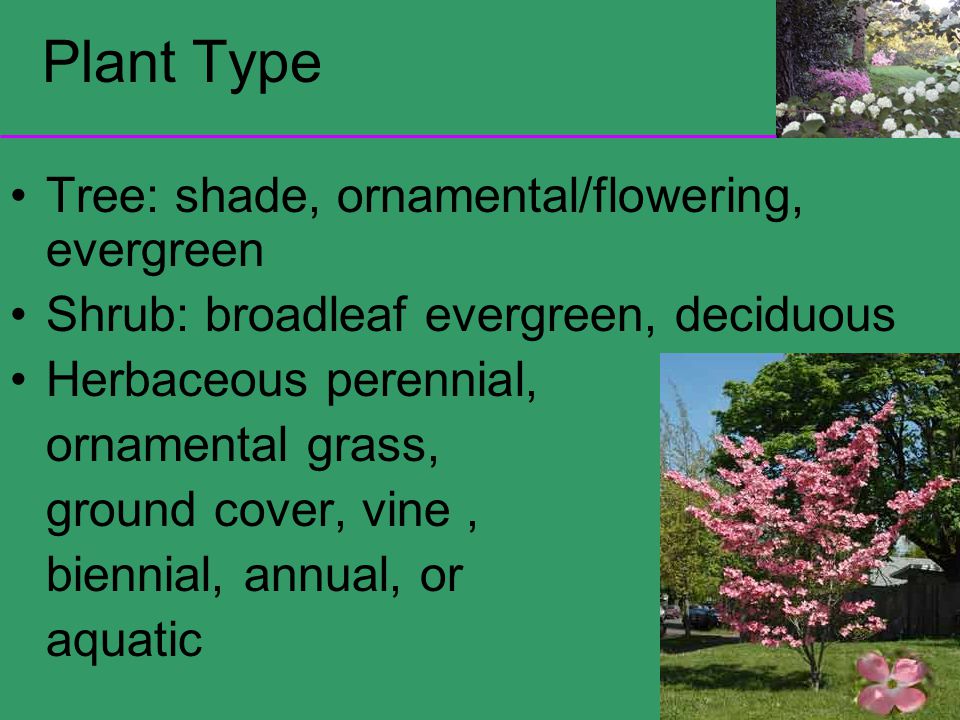 Plant Type

• Tree: shade, ornamental/flowering, evergreen
• Shrub: broadleaf evergreen, deciduous
• Herbaceous perennial, ornamental grass, ground cover, vine , biennial, annual, or aquatic